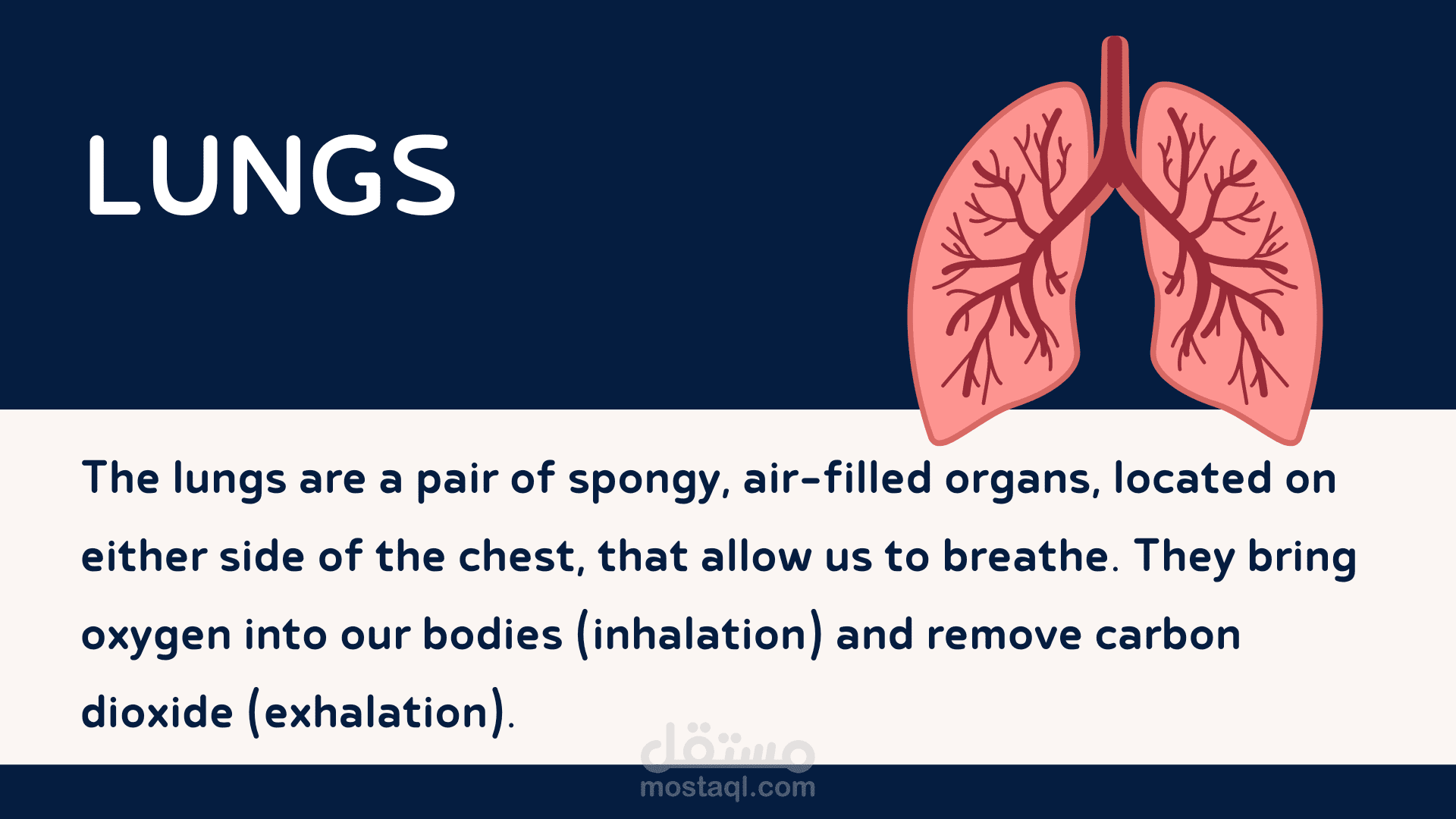 LUNGS

The lungs are a pair of spongy, air-filled organs, located on either side of the chest, that allow us to breathe. They bring oxygen into our bodies (inhalation) and remove carbon dioxide (exhalation).

مستقل
mostaql.com